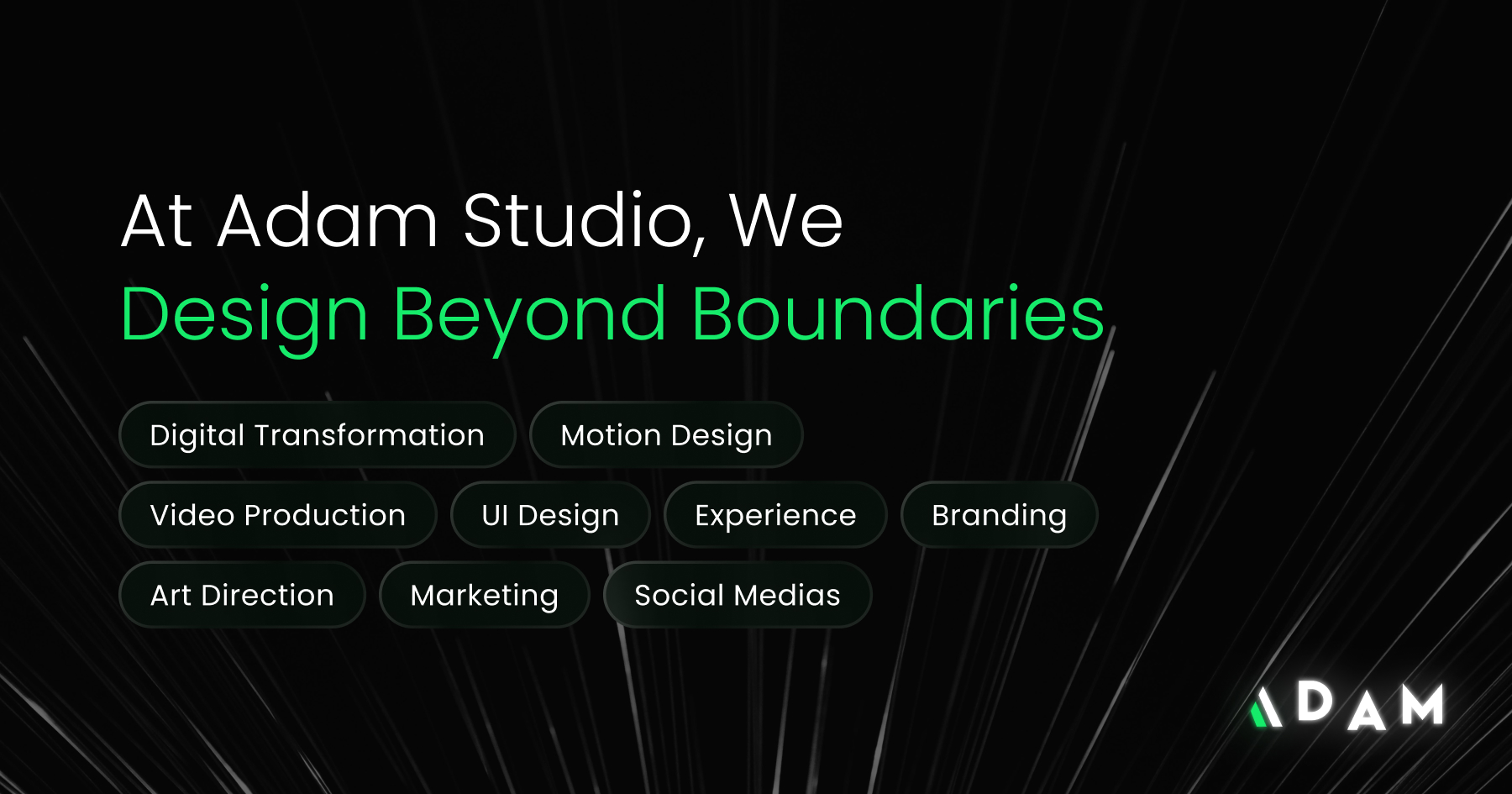 At Adam Studio, We
Design Beyond Boundaries

Digital Transformation
Motion Design
Video Production
UI Design
Experience
Branding
Art Direction
Marketing
Social Medias

ADAM